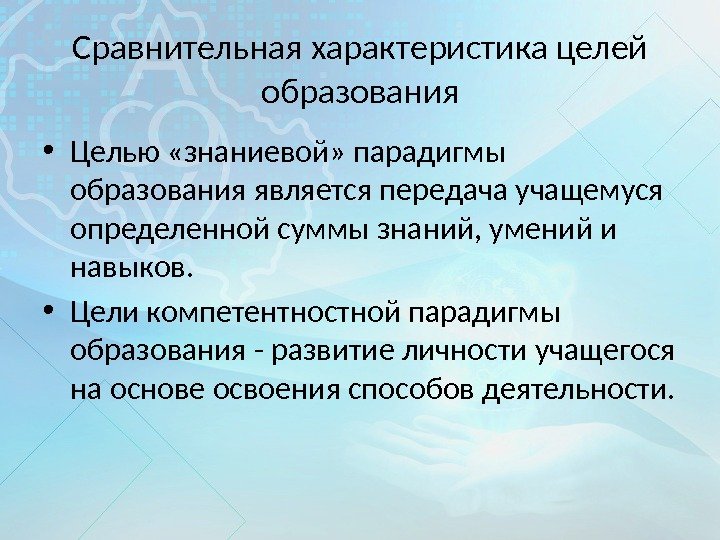 Сравнительная характеристика целей образования

• Целью «знаниевой» парадигмы образования является передача учащемуся определенной суммы знаний, умений и навыков.

• Цели компетентностной парадигмы образования - развитие личности учащегося на основе освоения способов деятельности.